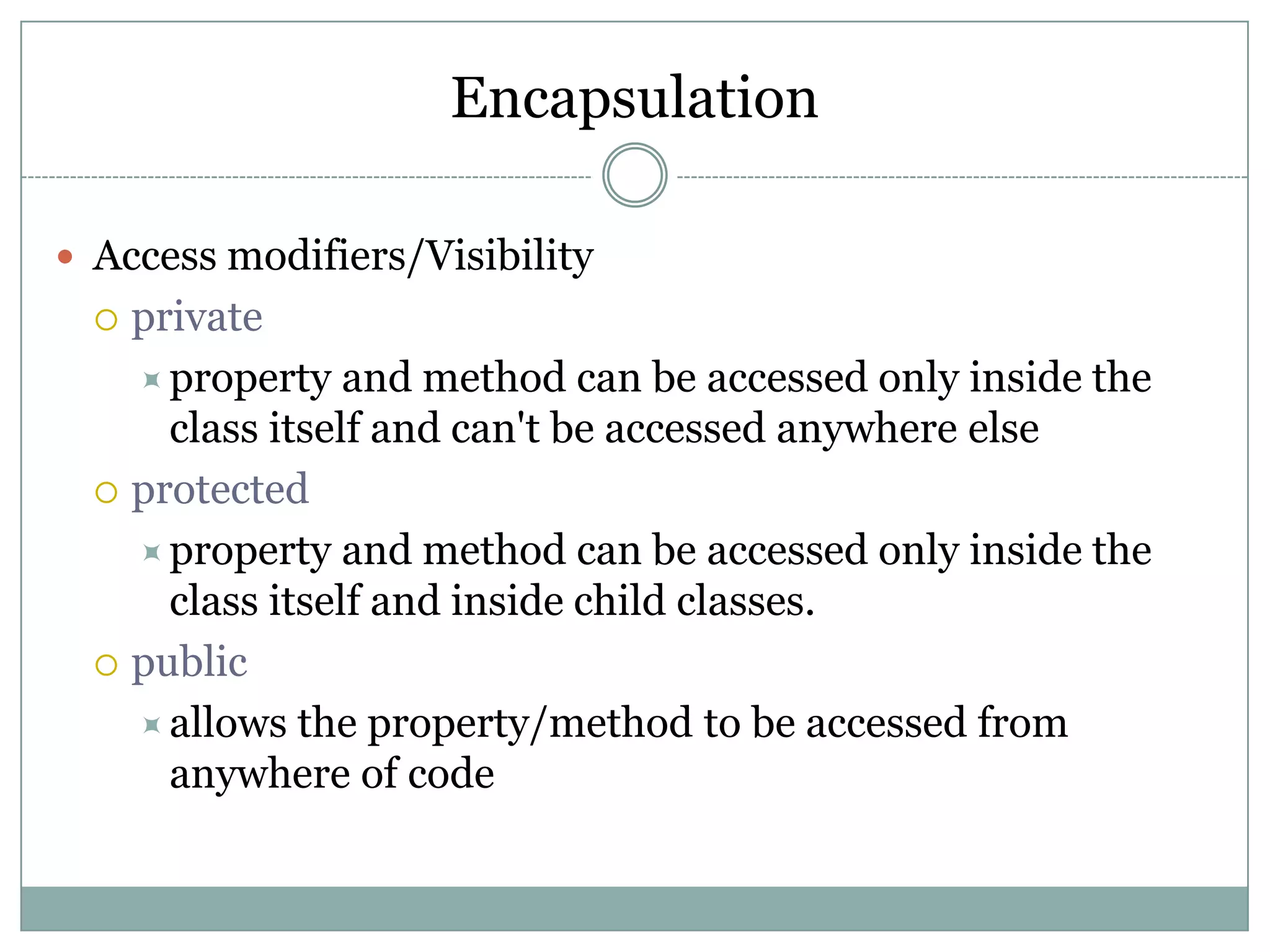 Encapsulation

Access modifiers/Visibility

private

property and method can be accessed only inside the class itself and can't be accessed anywhere else

protected

property and method can be accessed only inside the class itself and inside child classes.

public

allows the property/method to be accessed from anywhere of code